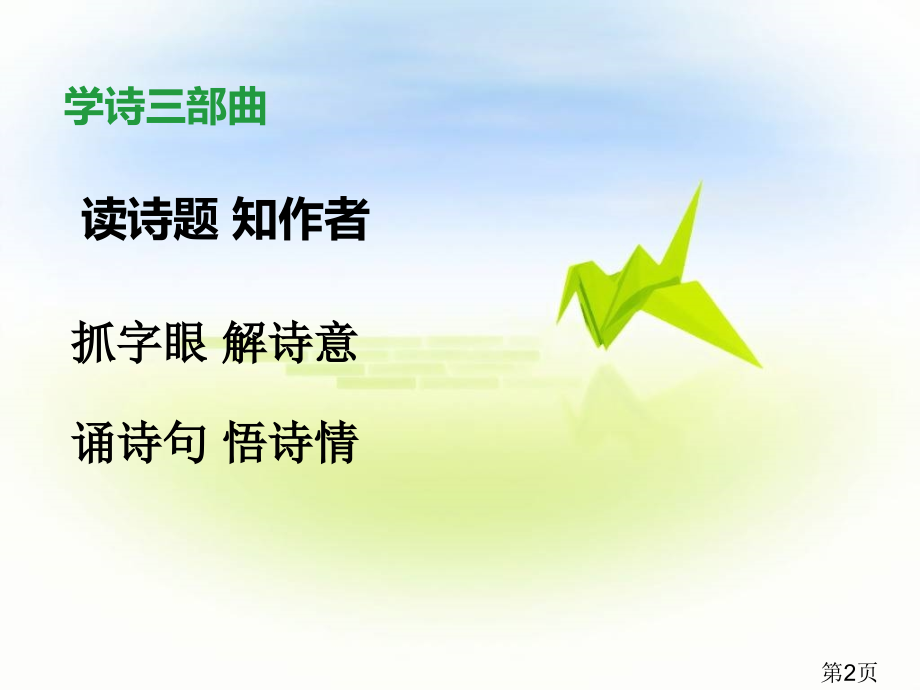 学诗三部曲

读诗题 知作者

抓字眼 解诗意

诵诗句 悟诗情

第2页